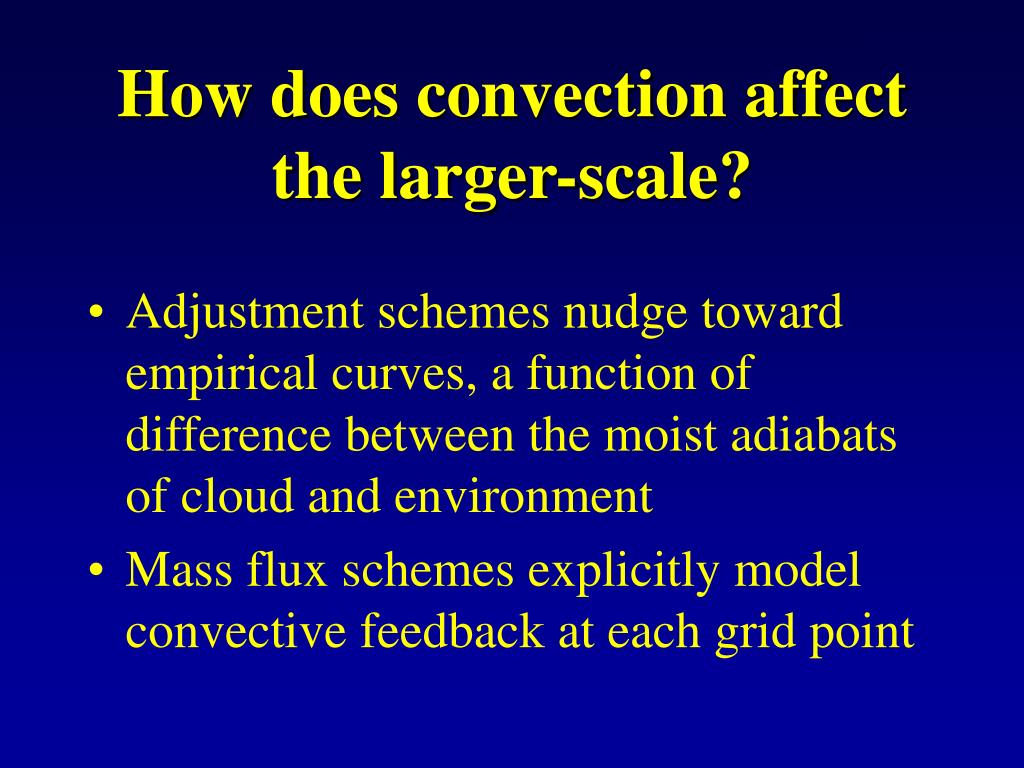 How does convection affect the larger-scale?

• Adjustment schemes nudge toward empirical curves, a function of difference between the moist adiabats of cloud and environment

• Mass flux schemes explicitly model convective feedback at each grid point